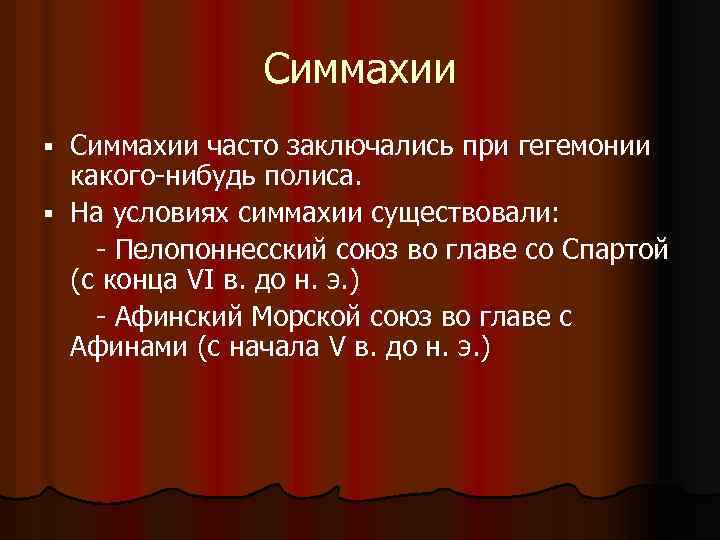 Симмахии

▪ Симмахии часто заключались при гегемонии какого-нибудь полиса.

▪ На условиях симмахии существовали:

- Пелопоннесский союз во главе со Спартой (с конца VI в. до н. э.)

- Афинский Морской союз во главе с Афинами (с начала V в. до н. э.)